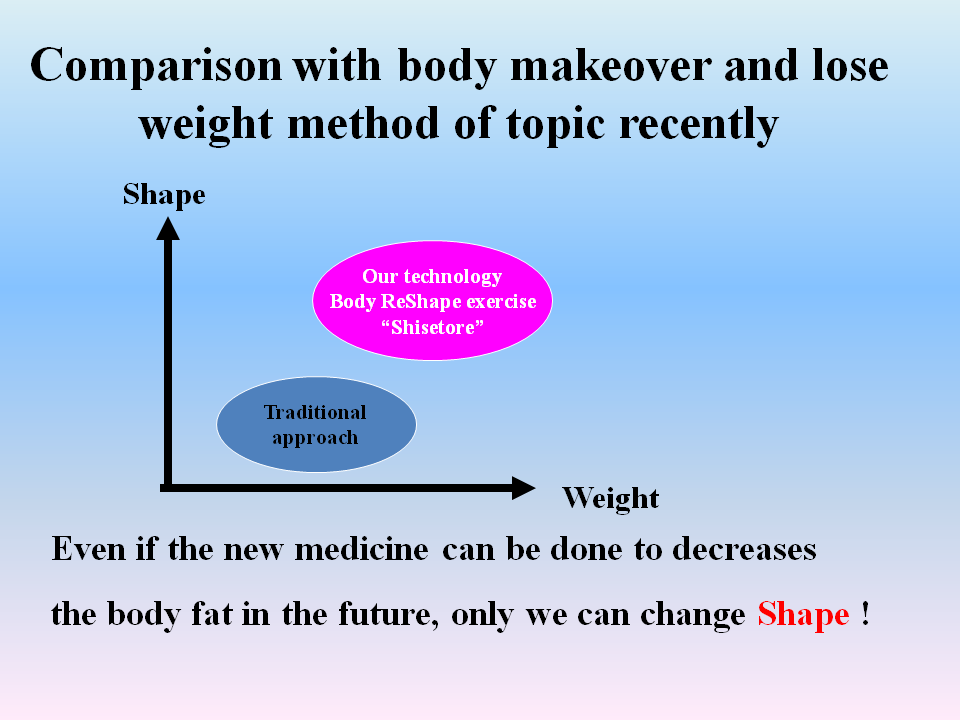 Comparison with body makeover and lose weight method of topic recently

Shape

Our technology
Body ReShape exercise
“Shisetore”

Traditional approach

Weight

Even if the new medicine can be done to decreases the body fat in the future, only we can change Shape !